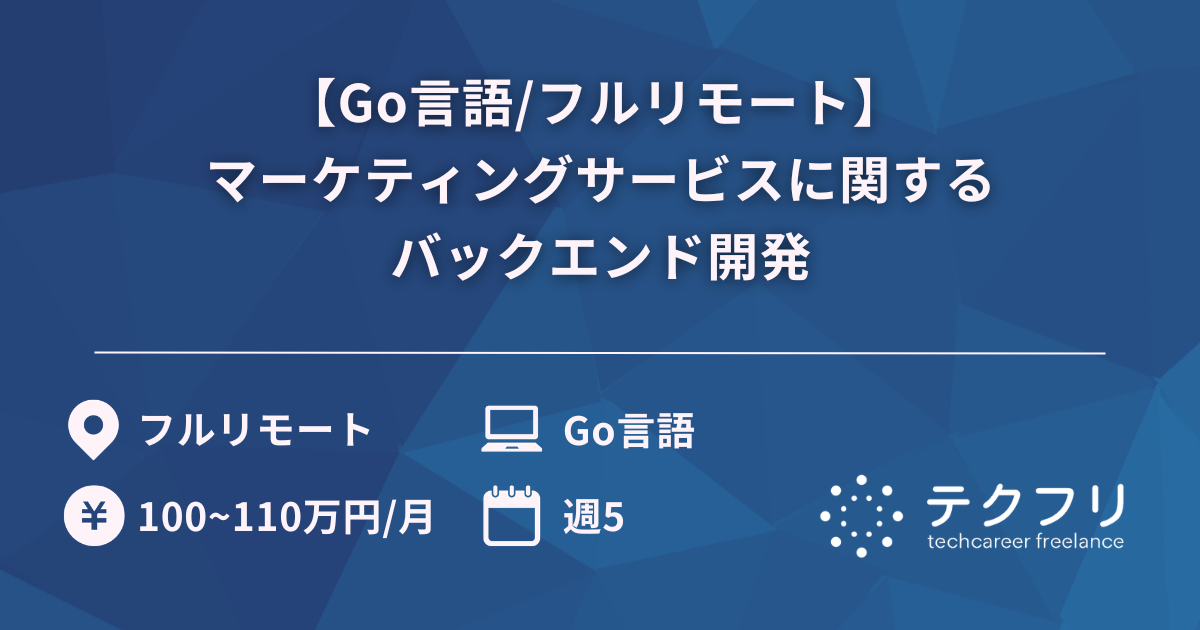 【Go言語/フルリモート】
マーケティングサービスに関する
バックエンド開発

フルリモート

Go言語

¥

100~110万円/月

週5

テクフリ
techcareer freelance